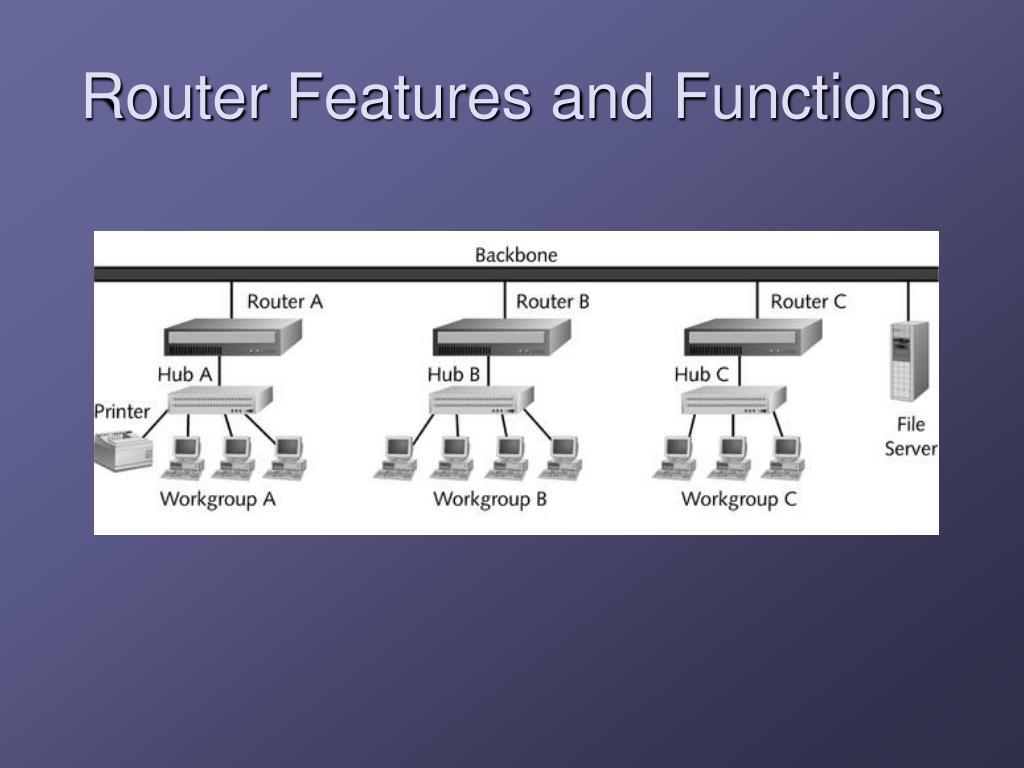 Router Features and Functions

Backbone

Router A

Router B

Router C

Hub A

Hub B

Hub C

Printer

File Server

Workgroup A

Workgroup B

Workgroup C